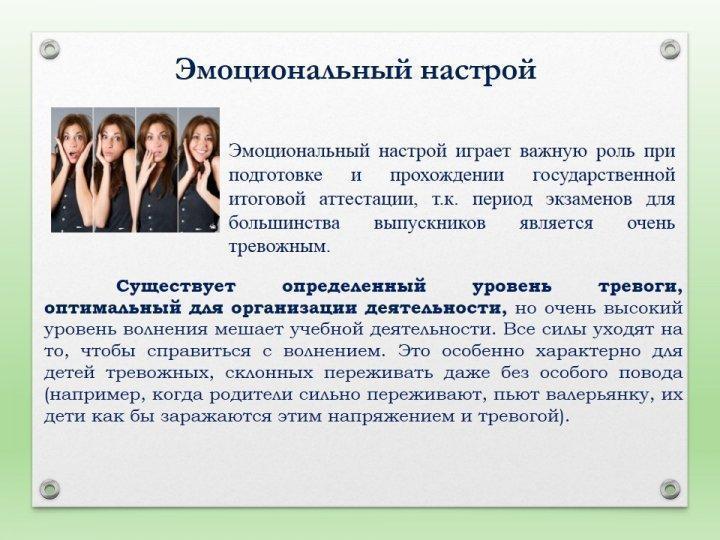 Эмоциональный настрой

Эмоциональный настрой играет важную роль при подготовке и прохождении государственной итоговой аттестации, т.к. период экзаменов для большинства выпускников является очень тревожным.

Существует определенный уровень тревоги, оптимальный для организации деятельности, но очень высокий уровень волнения мешает учебной деятельности. Все силы уходят на то, чтобы справиться с волнением. Это особенно характерно для детей тревожных, склонных переживать даже без особого повода (например, когда родители сильно переживают, пьют валерьянку, их дети как бы заражаются этим напряжением и тревогой).